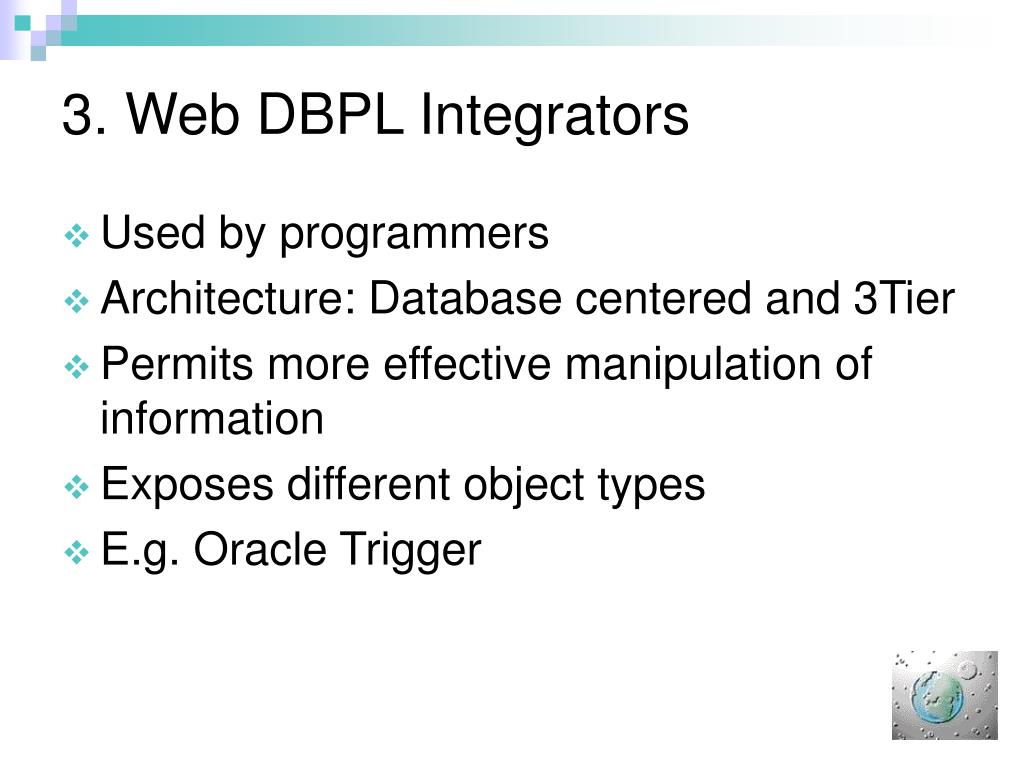 3. Web DBPL Integrators

Used by programmers

Architecture: Database centered and 3Tier

Permits more effective manipulation of information

Exposes different object types

E.g. Oracle Trigger